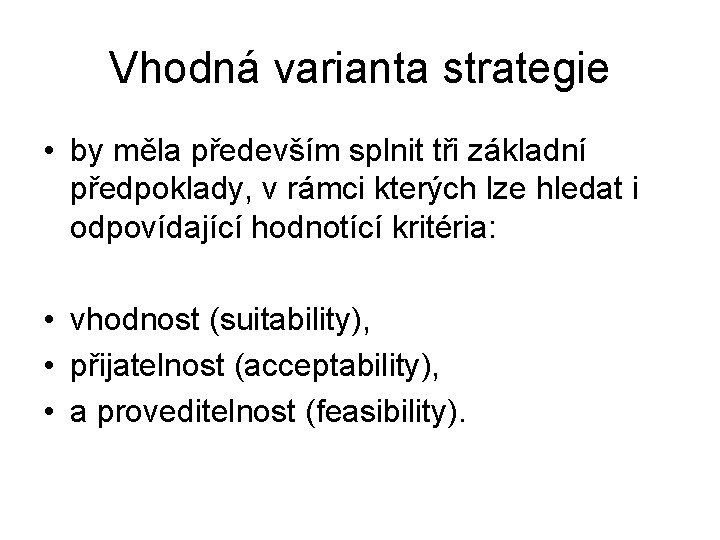 Vhodná varianta strategie

• by měla především splnit tři základní předpoklady, v rámci kterých lze hledat i odpovídající hodnotící kritéria:

• vhodnost (suitability),
• přijatelnost (acceptability),
• a proveditelnost (feasibility).